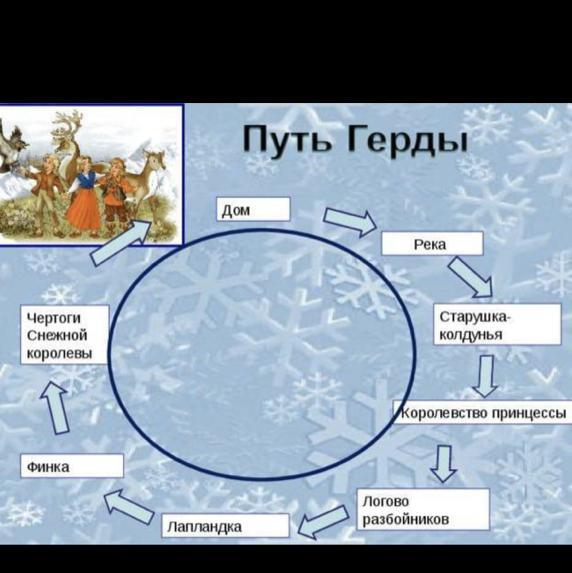 Путь Герды

Дом

Река

Старушка-колдунья

Королевство принцессы

Логово разбойников

Лапландка

Финка

Чертоги Снежной королевы